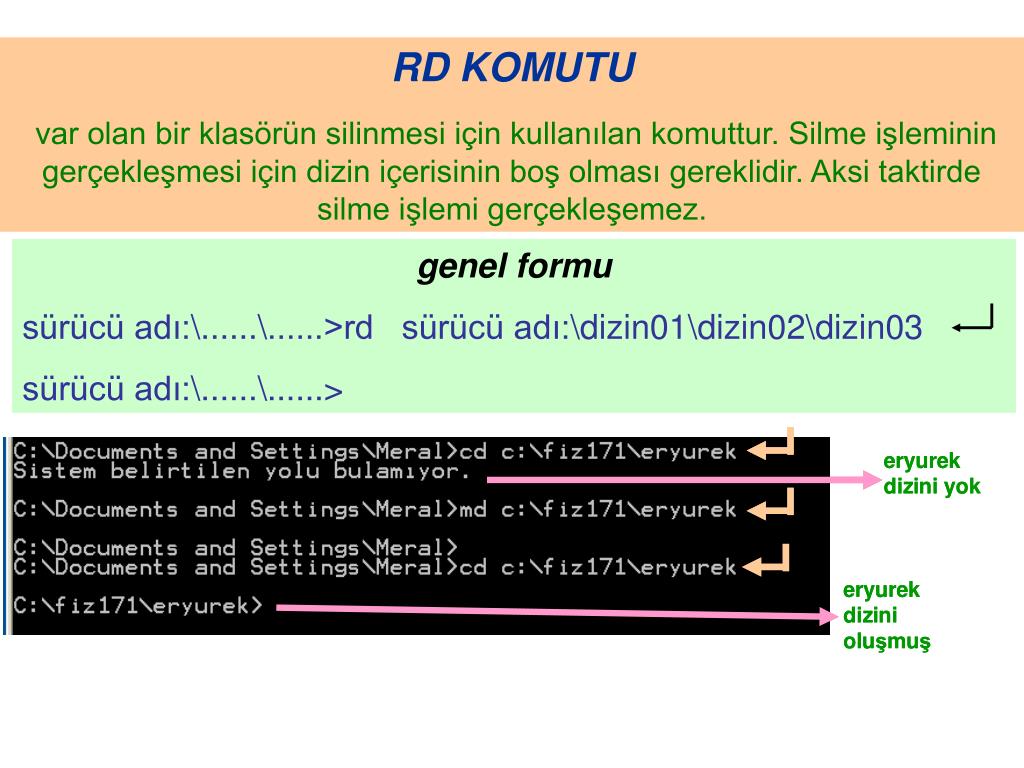 RD KOMUTU

var olan bir klasörün silinmesi için kullanılan komuttur. Silme işleminin gerçekleşmesi için dizin içerisinin boş olması gereklidir. Aksi taktirde silme işlemi gerçekleşemez.

genel formu

sürücü adı:\......\......>rd sürücü adı:\dizin01\dizin02\dizin03

sürücü adı:\......\......>

C:\Documents and Settings\Meral>cd c:\fiz171\eryurek
Sistem belirtilen yolu bulamıyor.

C:\Documents and Settings\Meral>md c:\fiz171\eryurek

C:\Documents and Settings\Meral>
C:\Documents and Settings\Meral>cd c:\fiz171\eryurek

C:\fiz171\eryurek>

eryurek dizini yok

eryurek dizini oluşmuş